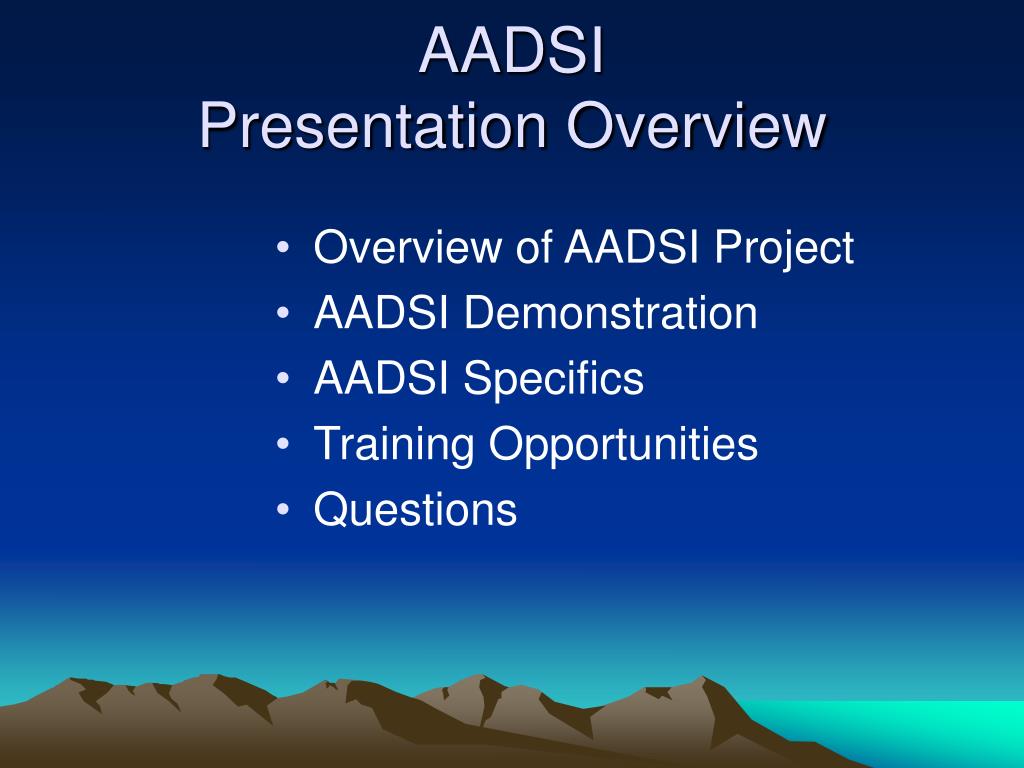 AADSI
Presentation Overview

• Overview of AADSI Project
• AADSI Demonstration
• AADSI Specifics
• Training Opportunities
• Questions